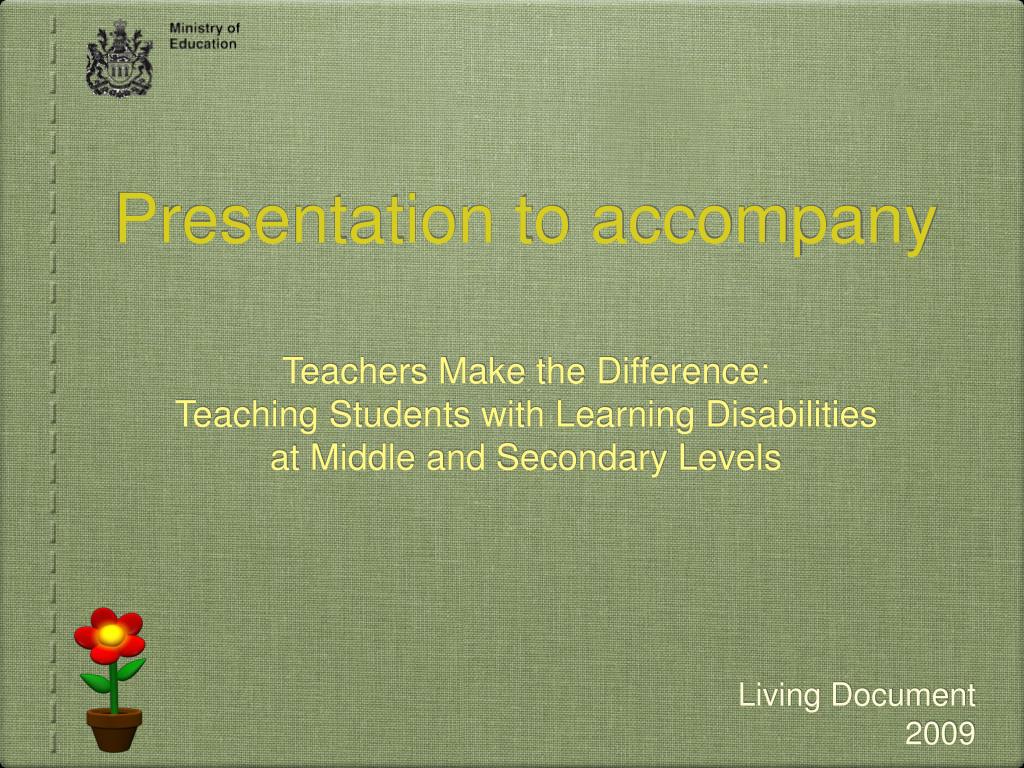 Ministry of Education

Presentation to accompany

Teachers Make the Difference:
Teaching Students with Learning Disabilities
at Middle and Secondary Levels

Living Document
2009